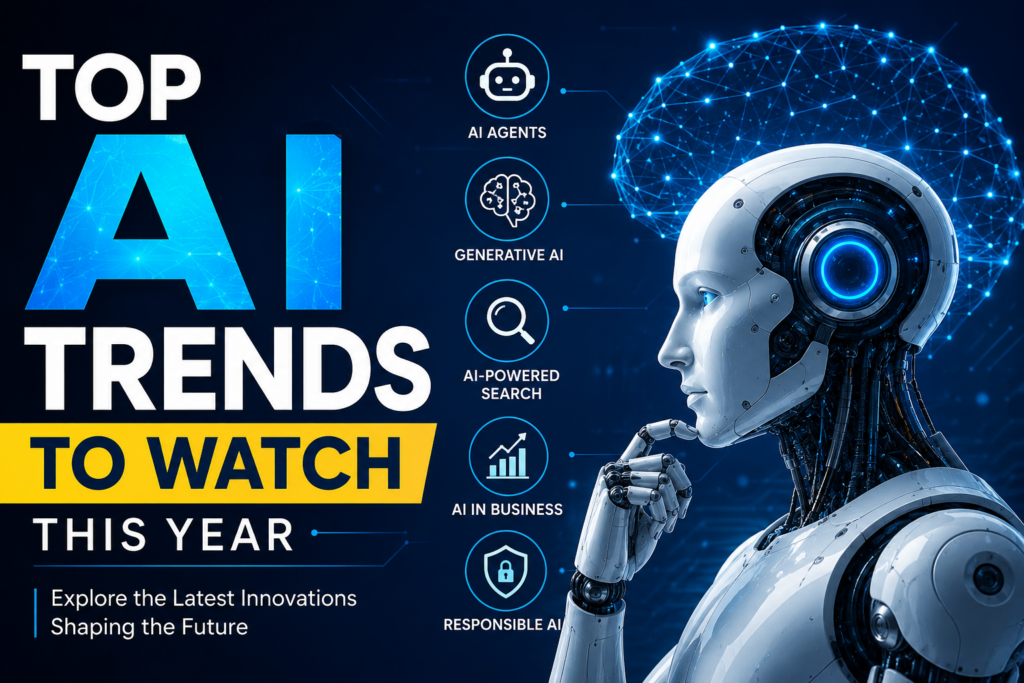 TOP
AI
TRENDS
TO WATCH
THIS YEAR

Explore the Latest Innovations Shaping the Future

AI AGENTS

GENERATIVE AI

AI-POWERED SEARCH

AI IN BUSINESS

RESPONSIBLE AI